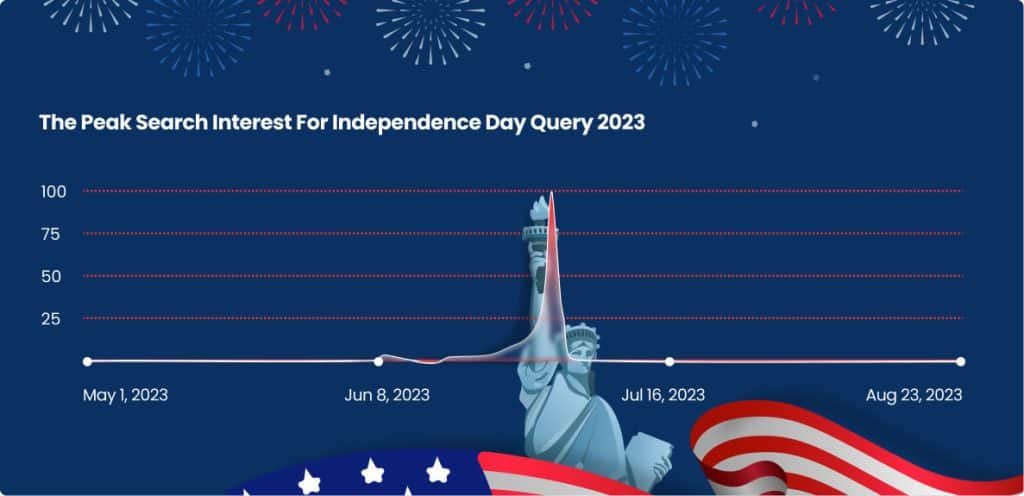 The Peak Search Interest For Independence Day Query 2023

100
75
50
25

May 1, 2023
Jun 8, 2023
Jul 16, 2023
Aug 23, 2023